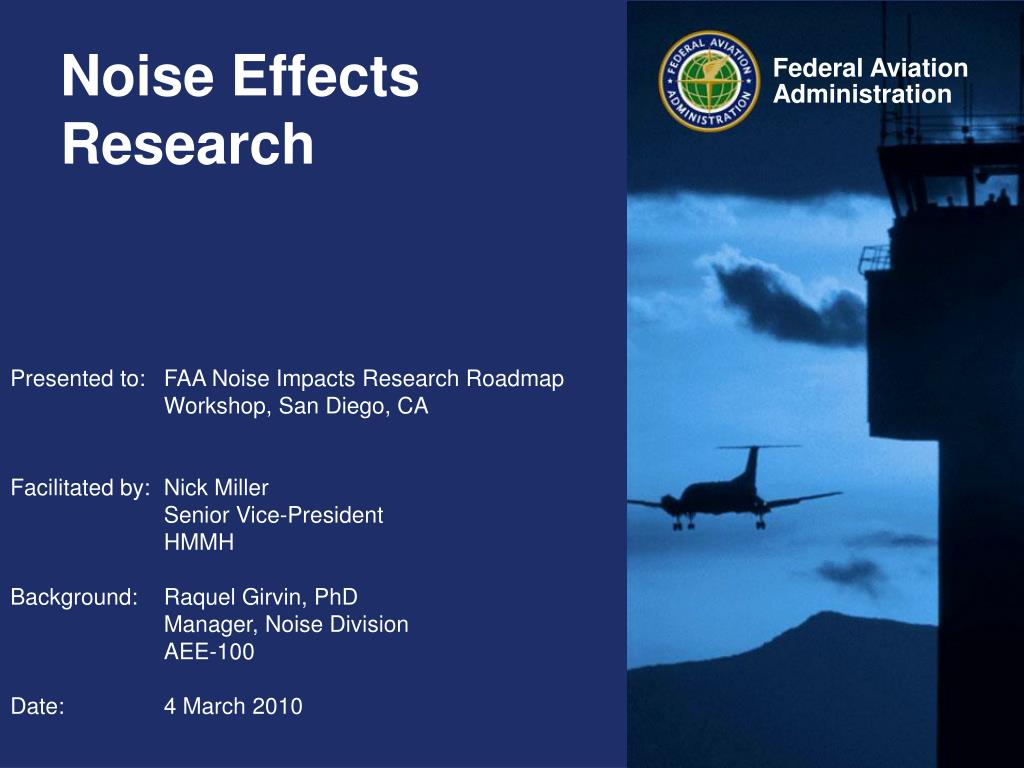 Noise Effects Research

FEDERAL AVIATION ADMINISTRATION

Federal Aviation Administration

Presented to: FAA Noise Impacts Research Roadmap Workshop, San Diego, CA

Facilitated by: Nick Miller
Senior Vice-President
HMMH

Background: Raquel Girvin, PhD
Manager, Noise Division
AEE-100

Date: 4 March 2010